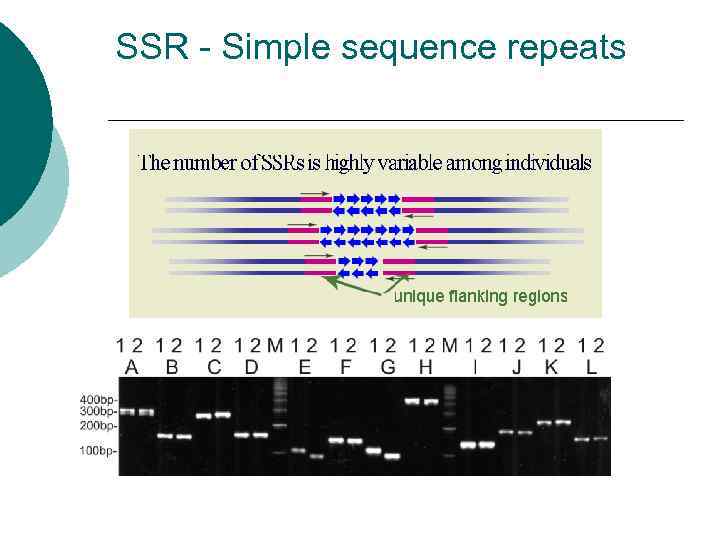 SSR - Simple sequence repeats

The number of SSRs is highly variable among individuals

unique flanking regions

1 2 1 2 1 2 1 2 M 1 2 1 2 1 2 1 2 M 1 2 1 2 1 2 1 2
A B C D E F G H I J K L

400bp-
300bp-
200bp-
100bp-